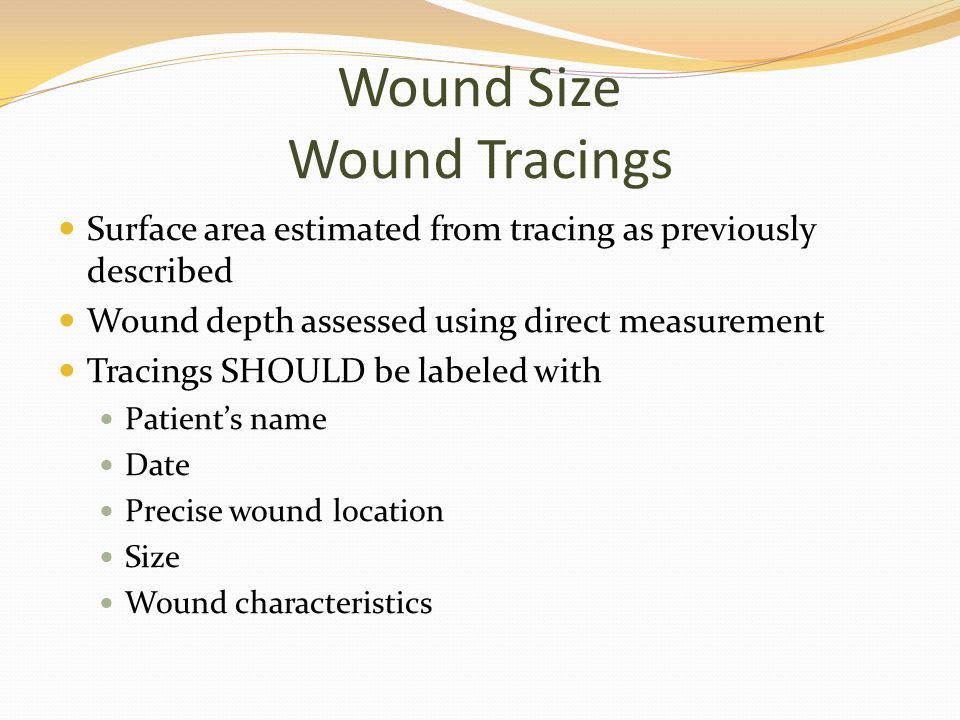 Wound Size
Wound Tracings

- Surface area estimated from tracing as previously described
- Wound depth assessed using direct measurement
- Tracings SHOULD be labeled with
  - Patient's name
  - Date
  - Precise wound location
  - Size
  - Wound characteristics